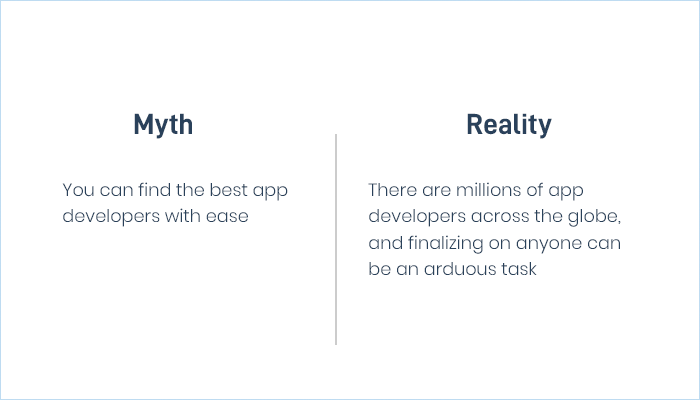 Myth

You can find the best app developers with ease

Reality

There are millions of app developers across the globe, and finalizing on anyone can be an arduous task